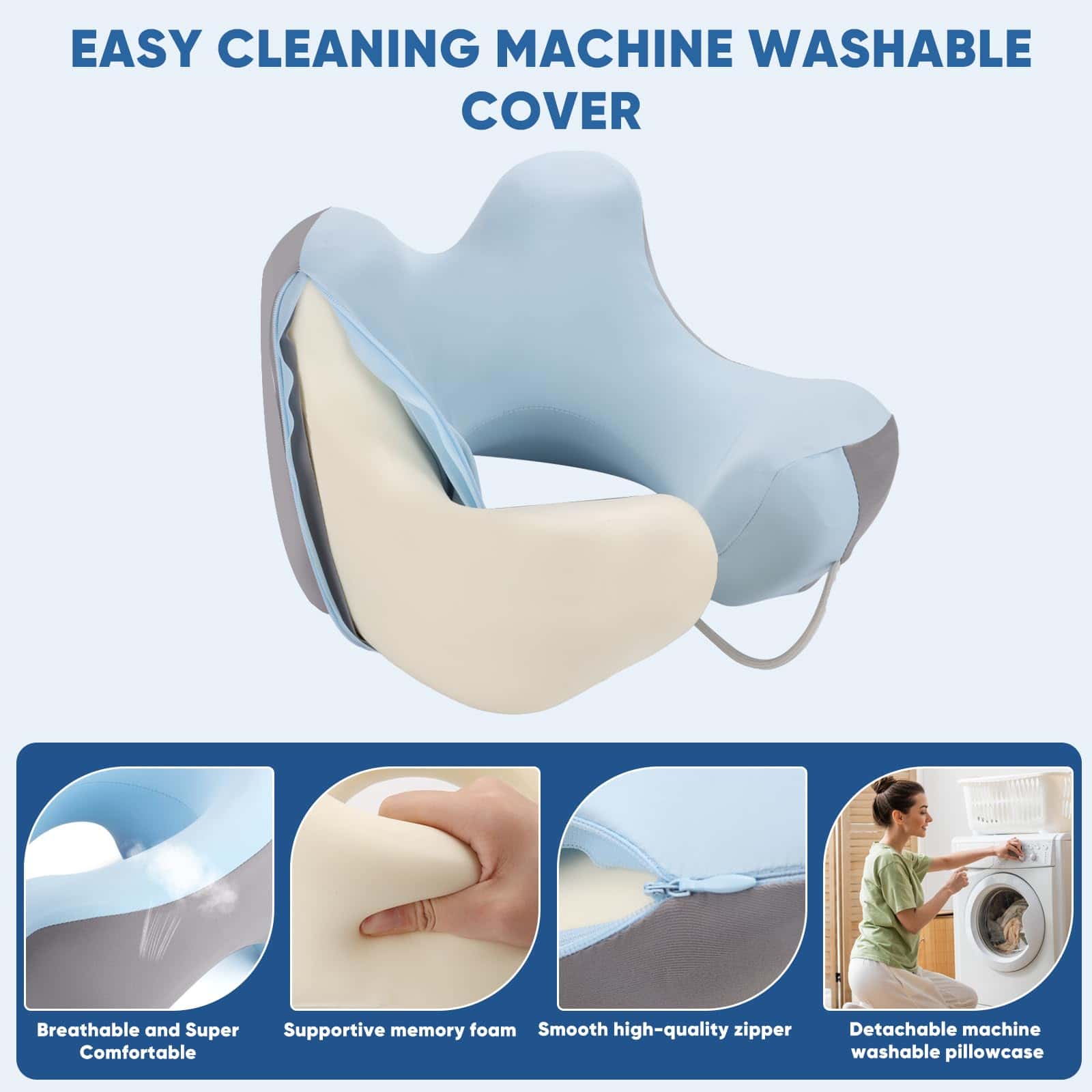 EASY CLEANING MACHINE WASHABLE COVER

Breathable and Super Comfortable

Supportive memory foam

Smooth high-quality zipper

Detachable machine washable pillowcase